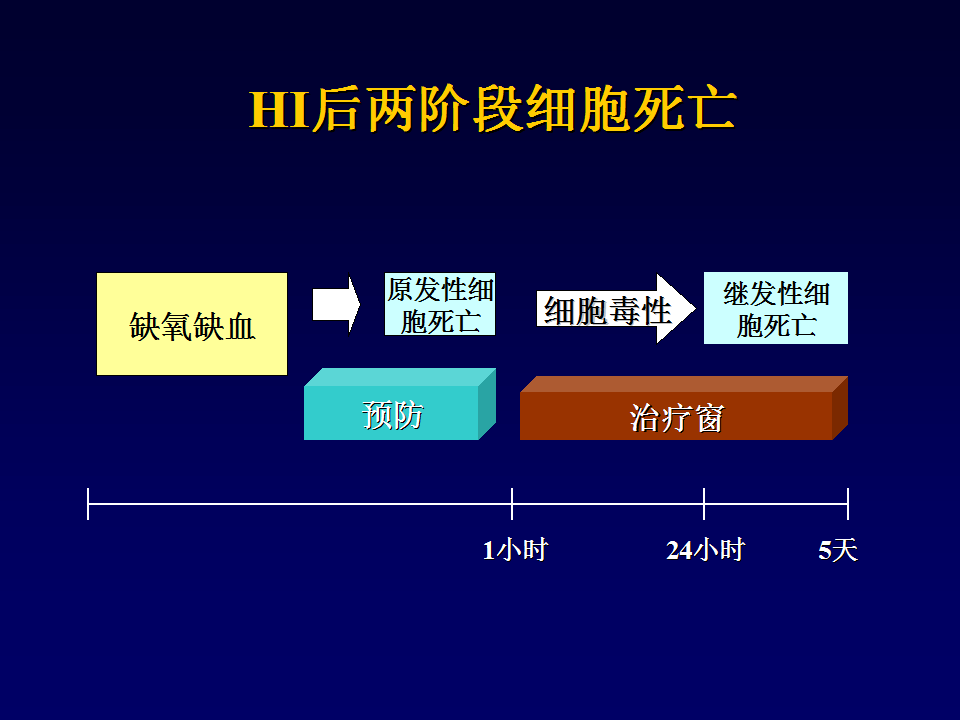 HI后两阶段细胞死亡

缺氧缺血

原发性细胞死亡

细胞毒性

继发性细胞死亡

预防

治疗窗

1小时

24小时

5天